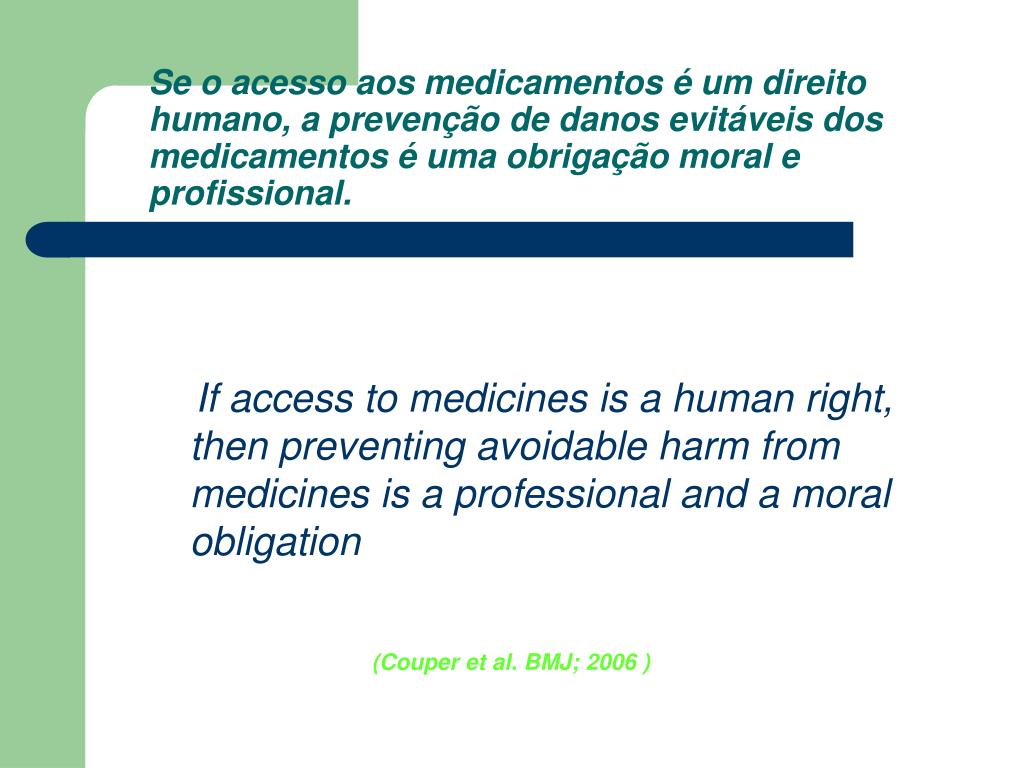 Se o acesso aos medicamentos é um direito humano, a prevenção de danos evitáveis dos medicamentos é uma obrigação moral e profissional.

If access to medicines is a human right, then preventing avoidable harm from medicines is a professional and a moral obligation

(Couper et al. BMJ; 2006 )